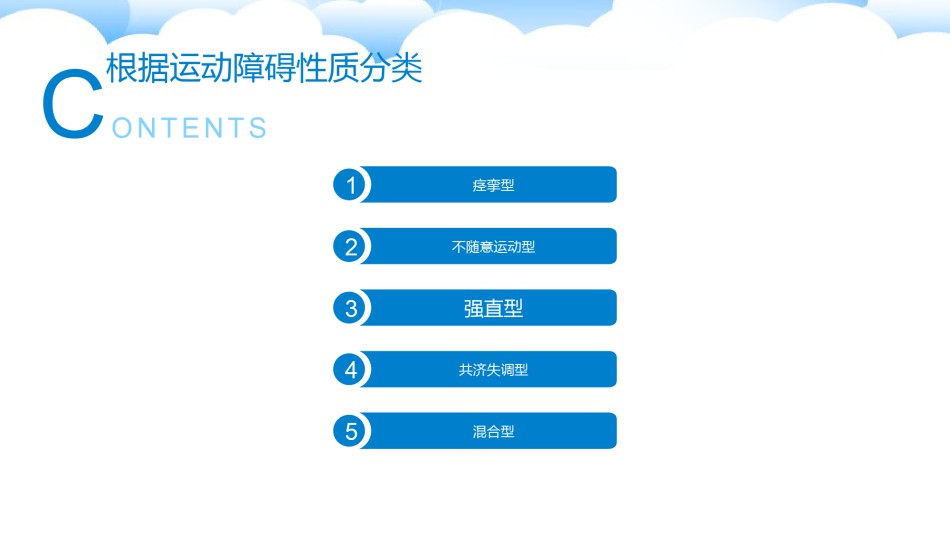 根据运动障碍性质分类

CONTENTS

1 痉挛型

2 不随意运动型

3 强直型

4 共济失调型

5 混合型